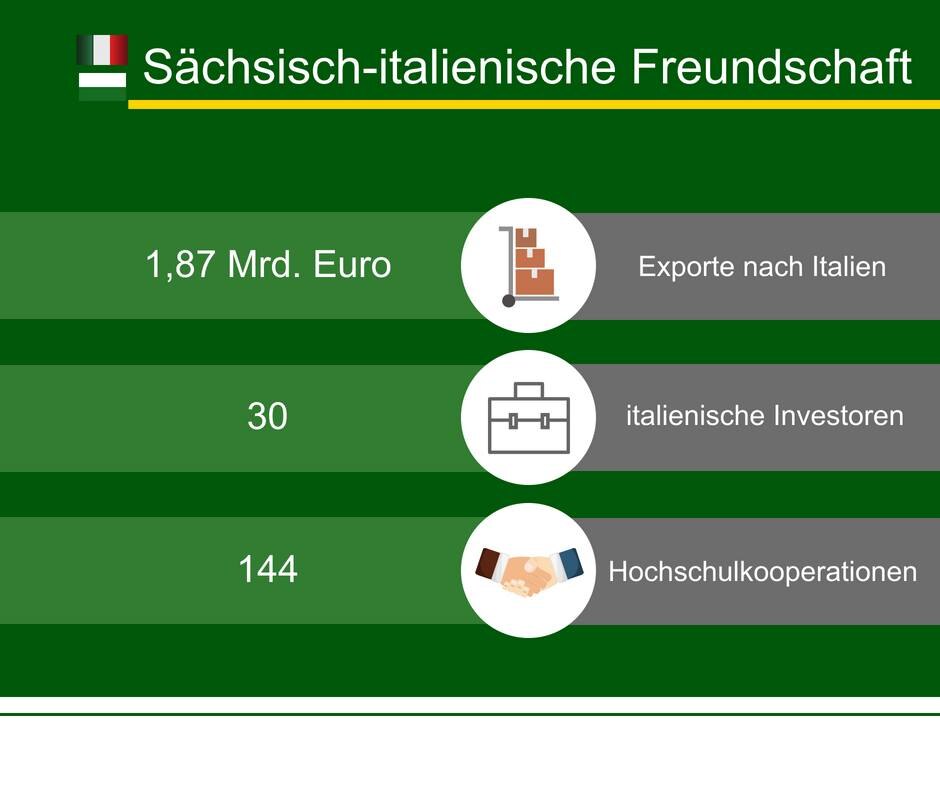 Sächsisch-italienische Freundschaft

1,87 Mrd. Euro

Exporte nach Italien

30

italienische Investoren

144

Hochschulkooperationen